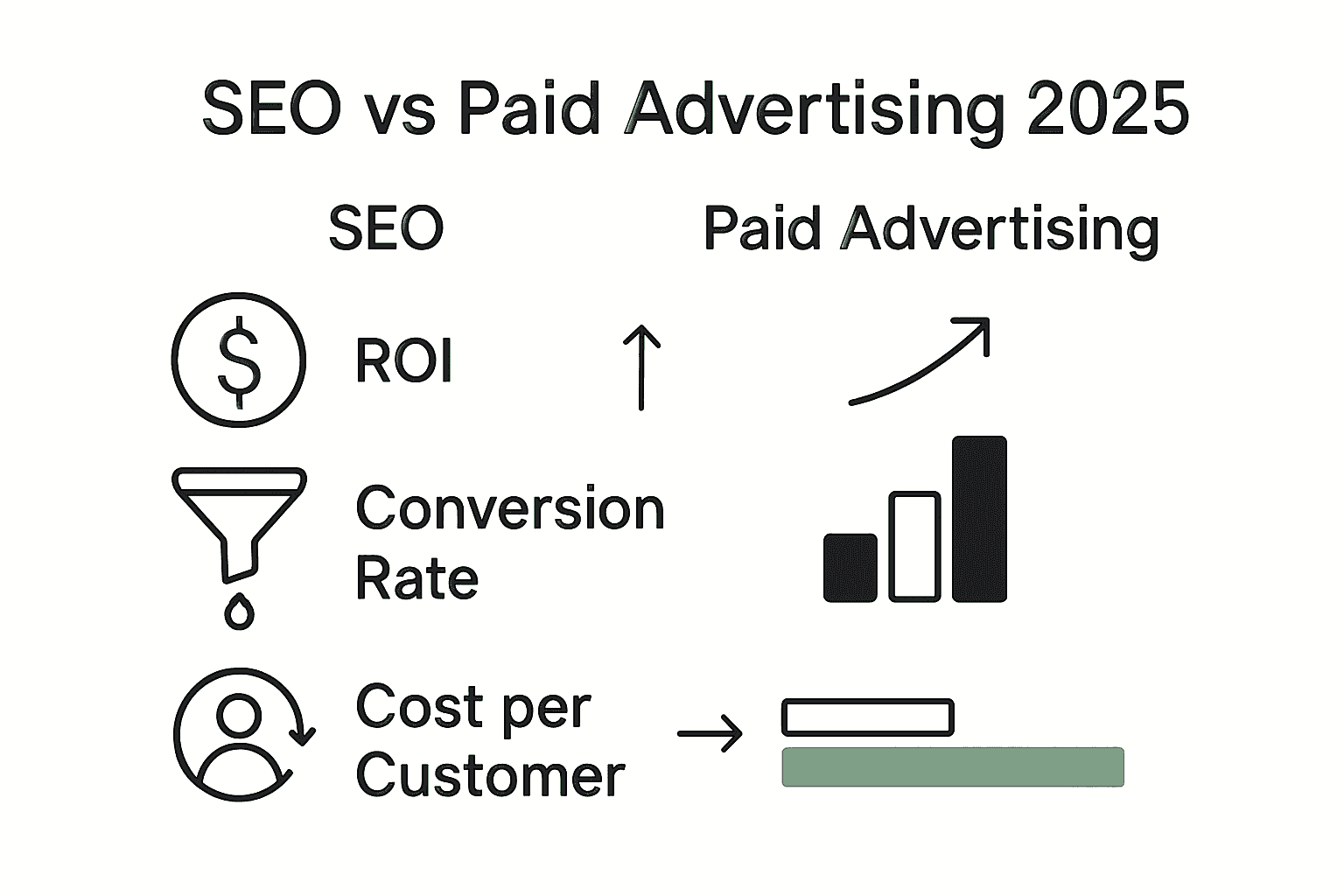 SEO vs Paid Advertising 2025

SEO

Paid Advertising

ROI

Conversion Rate

Cost per Customer